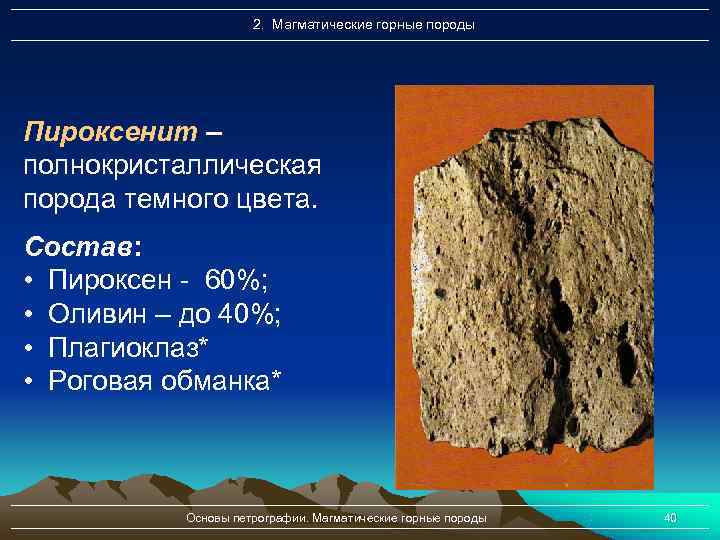 2. Магматические горные породы

Пироксенит – полнокристаллическая порода темного цвета.

Состав:
• Пироксен - 60%;
• Оливин – до 40%;
• Плагиоклаз*
• Роговая обманка*

Основы петрографии. Магматические горные породы

40